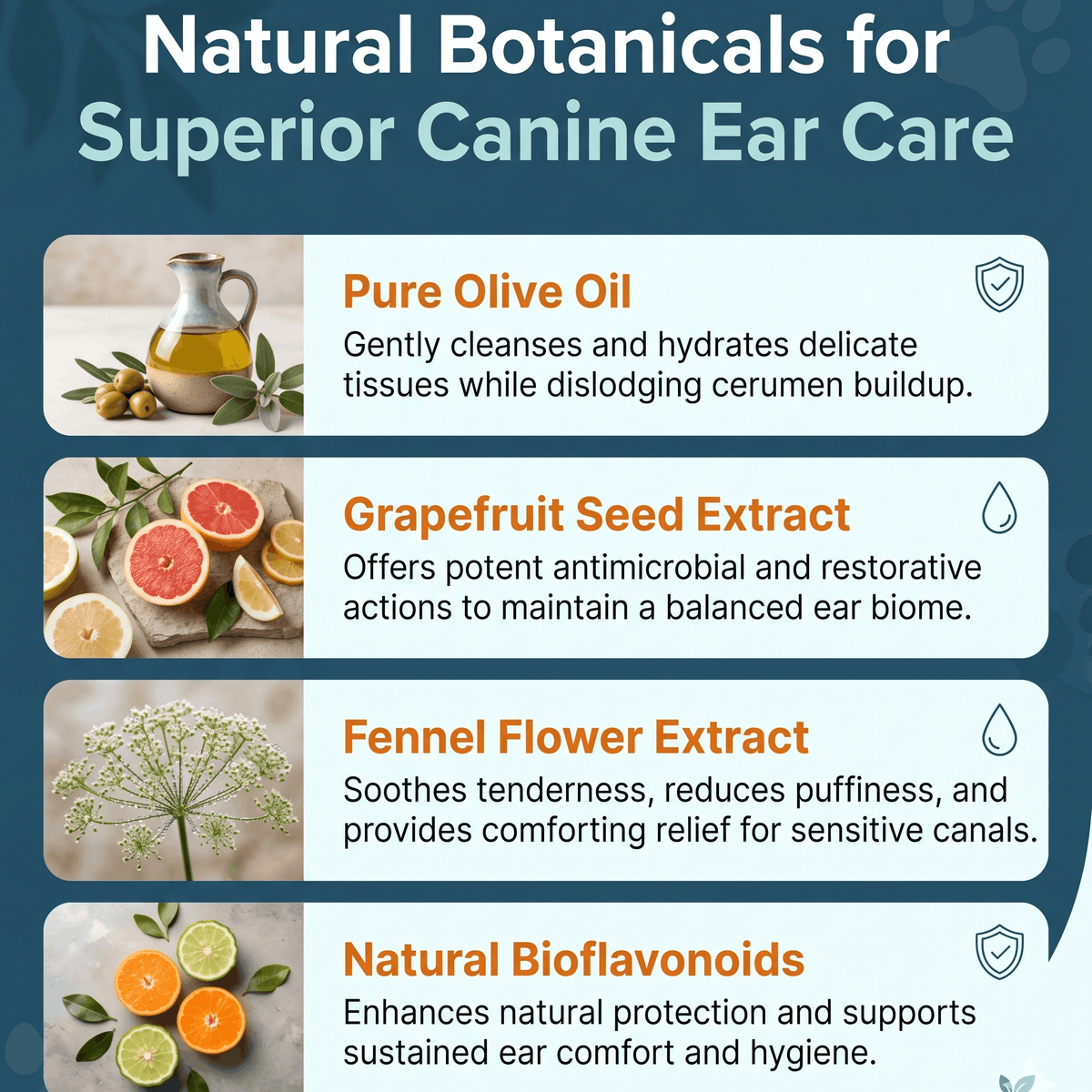 Natural Botanicals for Superior Canine Ear Care

Pure Olive Oil
Gently cleanses and hydrates delicate tissues while dislodging cerumen buildup.

Grapefruit Seed Extract
Offers potent antimicrobial and restorative actions to maintain a balanced ear biome.

Fennel Flower Extract
Soothes tenderness, reduces puffiness, and provides comforting relief for sensitive canals.

Natural Bioflavonoids
Enhances natural protection and supports sustained ear comfort and hygiene.